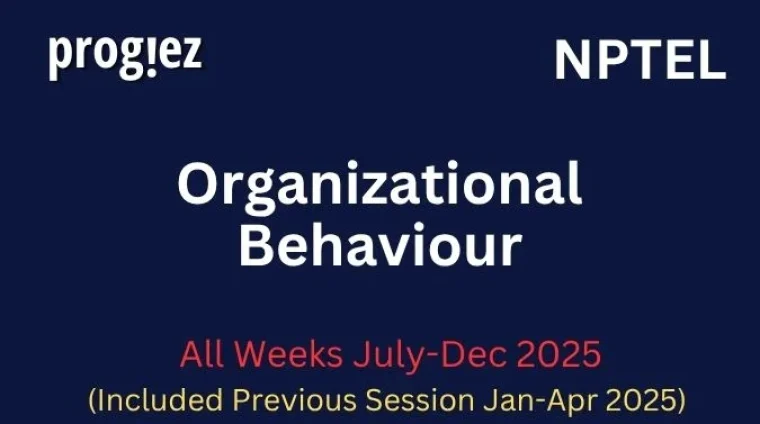 prog!ez

NPTEL

Organizational Behaviour

All Weeks July-Dec 2025

(Included Previous Session Jan-Apr 2025)